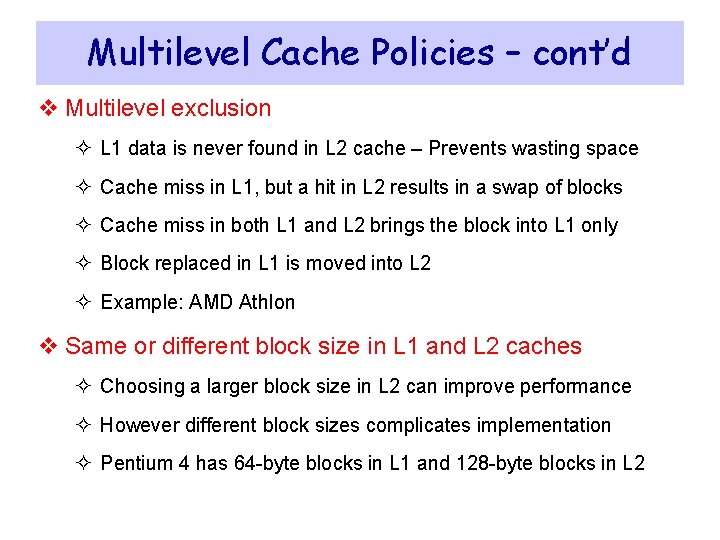 Multilevel Cache Policies – cont'd

❖ Multilevel exclusion

✧ L1 data is never found in L2 cache – Prevents wasting space

✧ Cache miss in L1, but a hit in L2 results in a swap of blocks

✧ Cache miss in both L1 and L2 brings the block into L1 only

✧ Block replaced in L1 is moved into L2

✧ Example: AMD Athlon

❖ Same or different block size in L1 and L2 caches

✧ Choosing a larger block size in L2 can improve performance

✧ However different block sizes complicates implementation

✧ Pentium 4 has 64-byte blocks in L1 and 128-byte blocks in L2